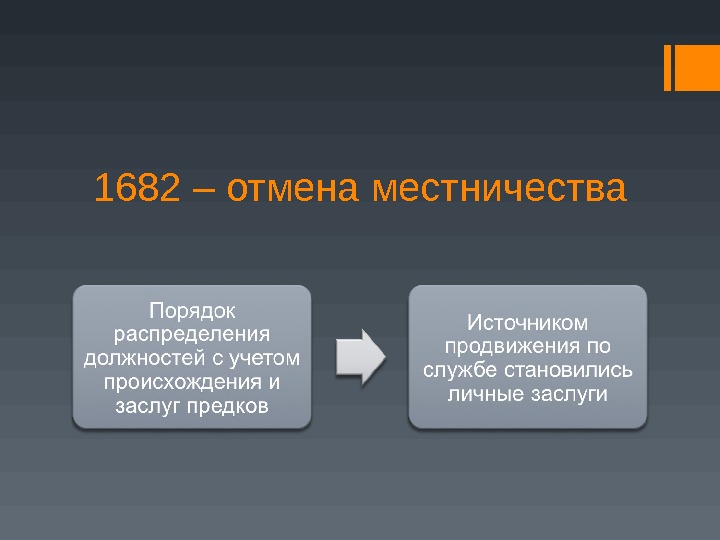 1682 – отмена местничества

Порядок распределения должностей с учетом происхождения и заслуг предков

Источником продвижения по службе становились личные заслуги